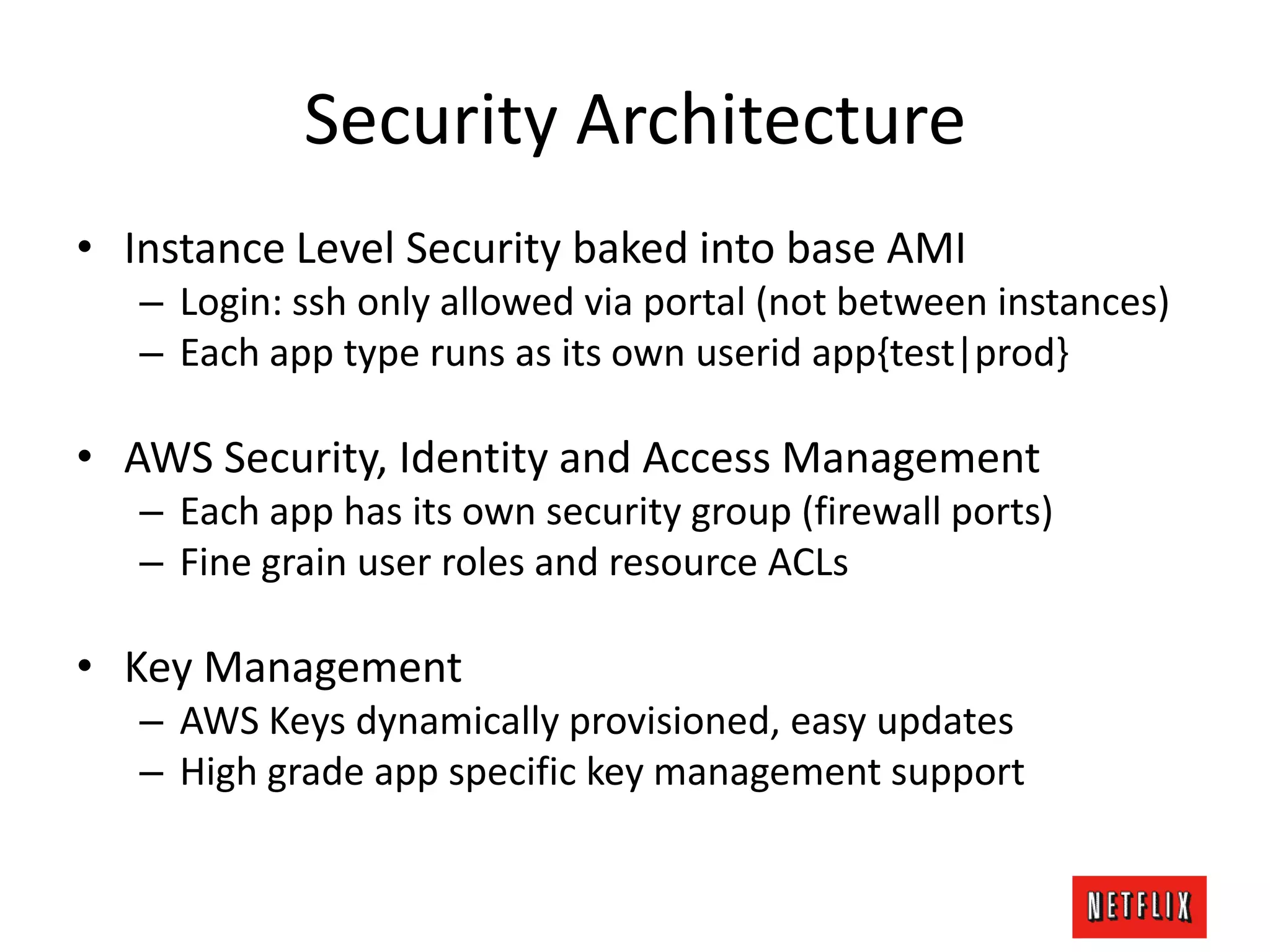 Security Architecture

• Instance Level Security baked into base AMI
– Login: ssh only allowed via portal (not between instances)
– Each app type runs as its own userid app{test|prod}

• AWS Security, Identity and Access Management
– Each app has its own security group (firewall ports)
– Fine grain user roles and resource ACLs

• Key Management
– AWS Keys dynamically provisioned, easy updates
– High grade app specific key management support

NETFLIX